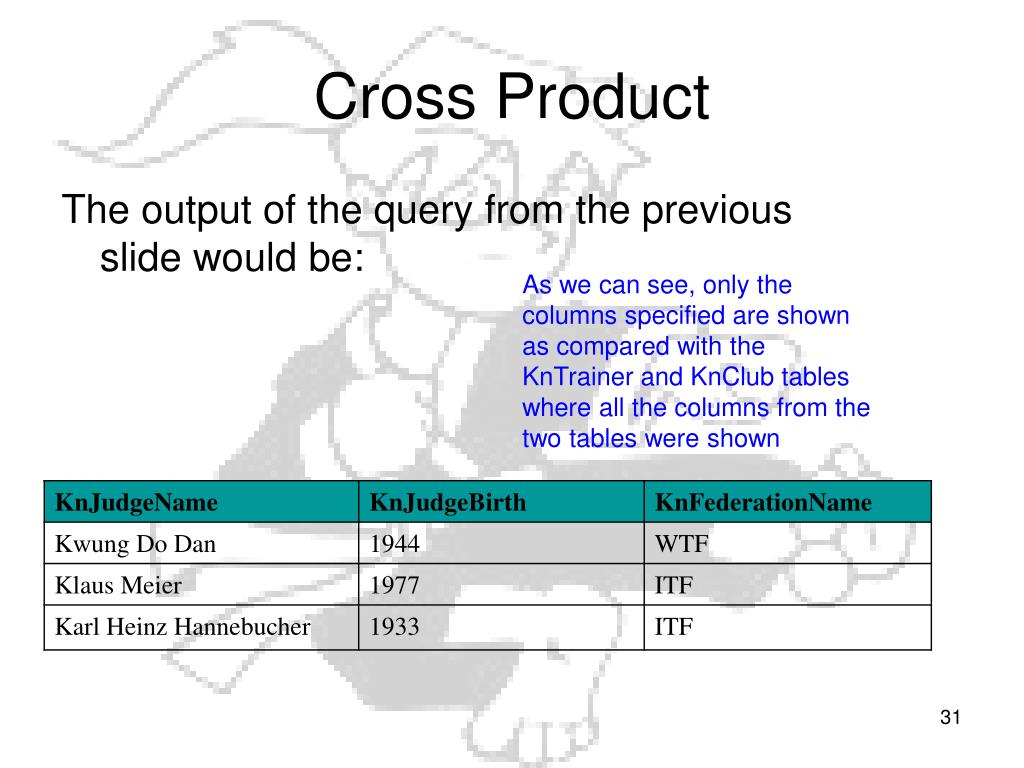 Cross Product

The output of the query from the previous slide would be:

As we can see, only the columns specified are shown as compared with the KnTrainer and KnClub tables where all the columns from the two tables were shown

| KnJudgeName | KnJudgeBirth | KnFederationName |
|---|---|---|
| Kwung Do Dan | 1944 | WTF |
| Klaus Meier | 1977 | ITF |
| Karl Heinz Hannebucher | 1933 | ITF |

31